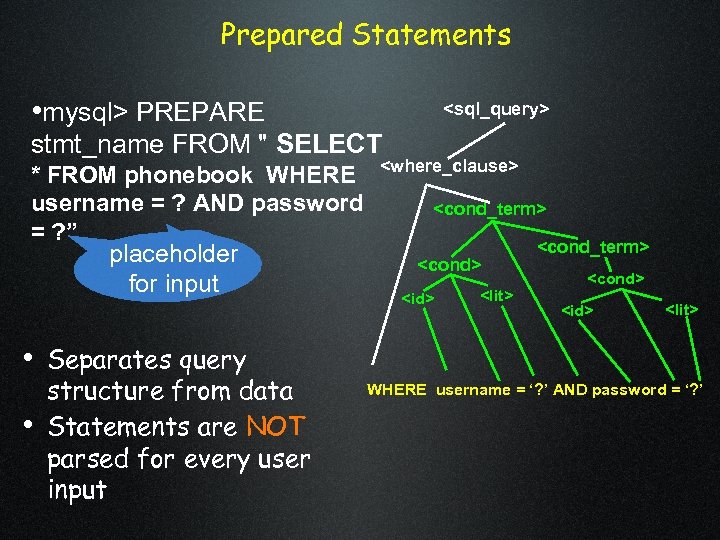 Prepared Statements

•mysql> PREPARE stmt_name FROM " SELECT * FROM phonebook WHERE username = ? AND password = ?”

placeholder for input

<sql_query>

<where_clause>

<cond_term>

<cond_term>

<cond>

<cond>

<id>

<lit>

<id>

<lit>

WHERE username = ‘?’ AND password = ‘?’

• Separates query structure from data
• Statements are NOT parsed for every user input